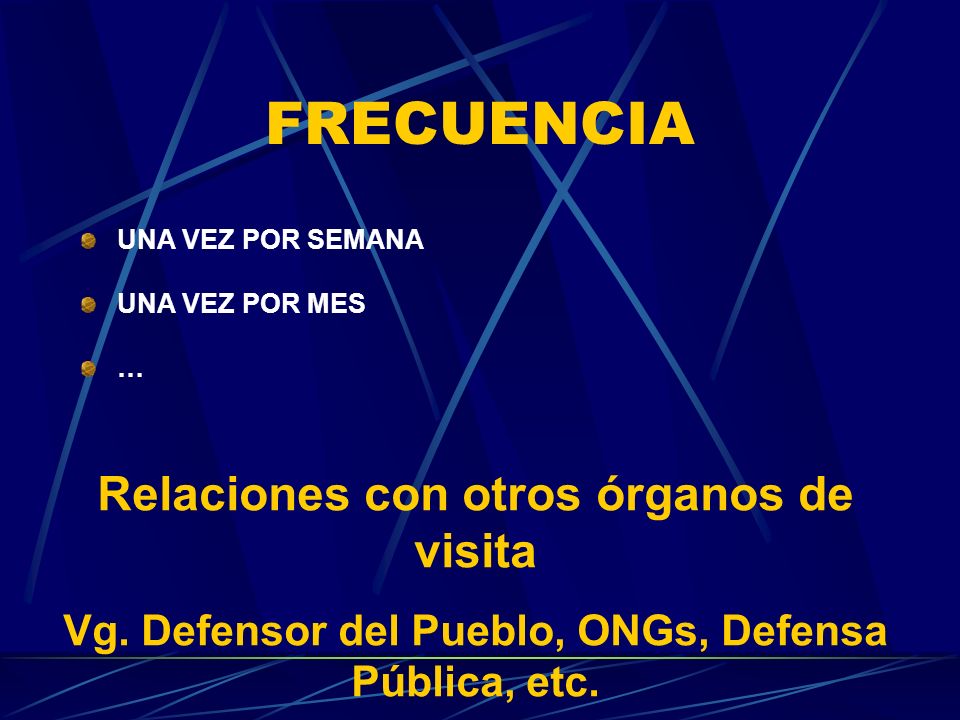 FRECUENCIA

UNA VEZ POR SEMANA

UNA VEZ POR MES

…

Relaciones con otros órganos de visita

Vg. Defensor del Pueblo, ONGs, Defensa Pública, etc.